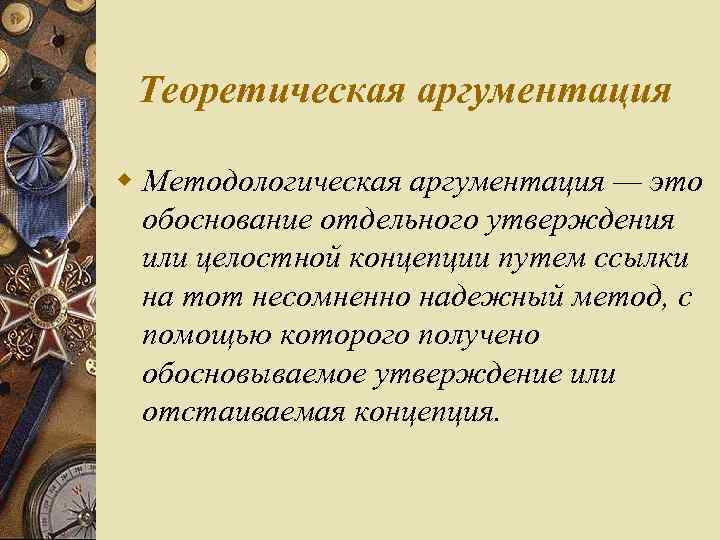 Теоретическая аргументация

Методологическая аргументация — это обоснование отдельного утверждения или целостной концепции путем ссылки на тот несомненно надежный метод, с помощью которого получено обосновываемое утверждение или отстаиваемая концепция.